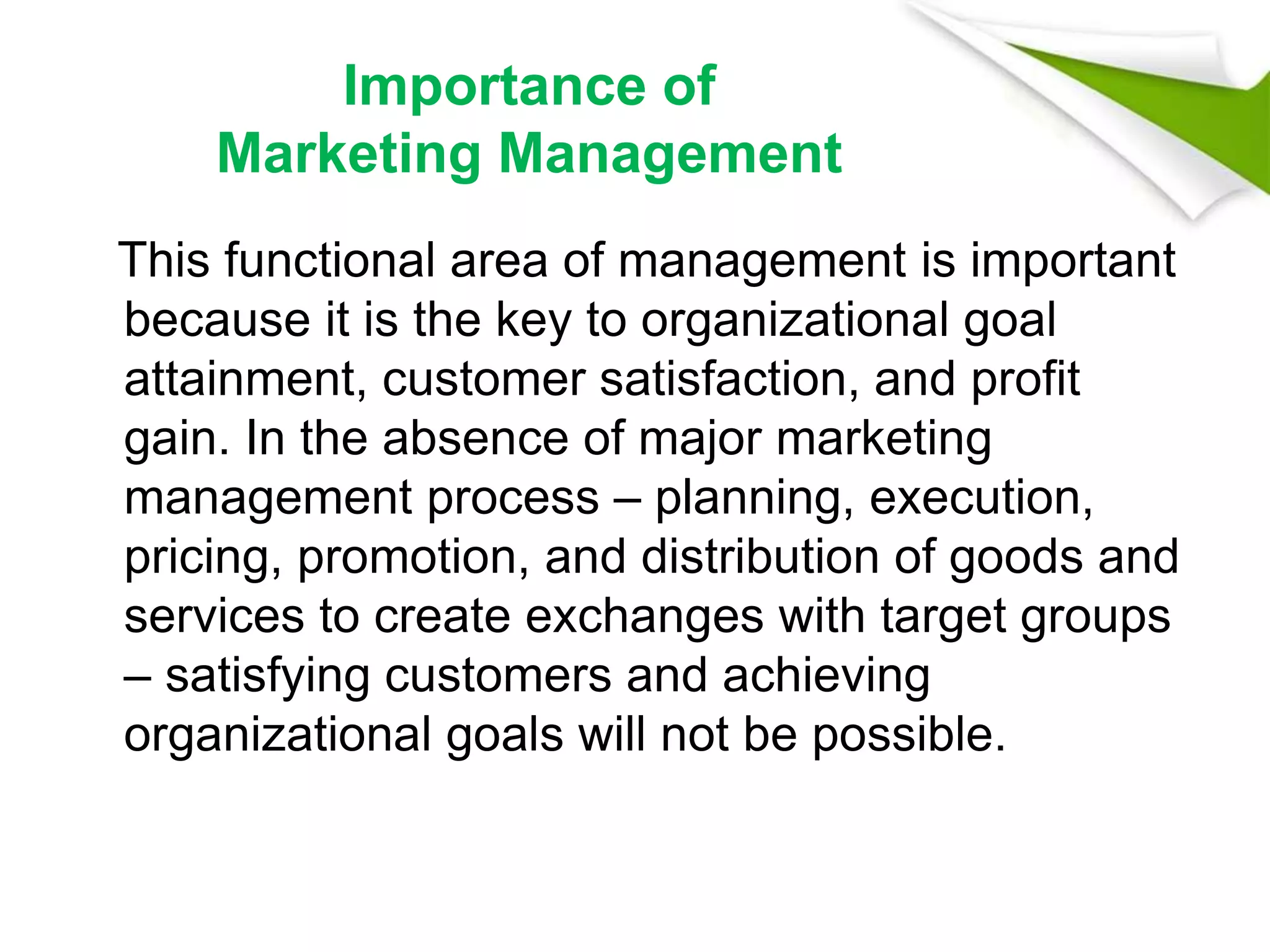 Importance of
Marketing Management

This functional area of management is important because it is the key to organizational goal attainment, customer satisfaction, and profit gain. In the absence of major marketing management process – planning, execution, pricing, promotion, and distribution of goods and services to create exchanges with target groups – satisfying customers and achieving organizational goals will not be possible.